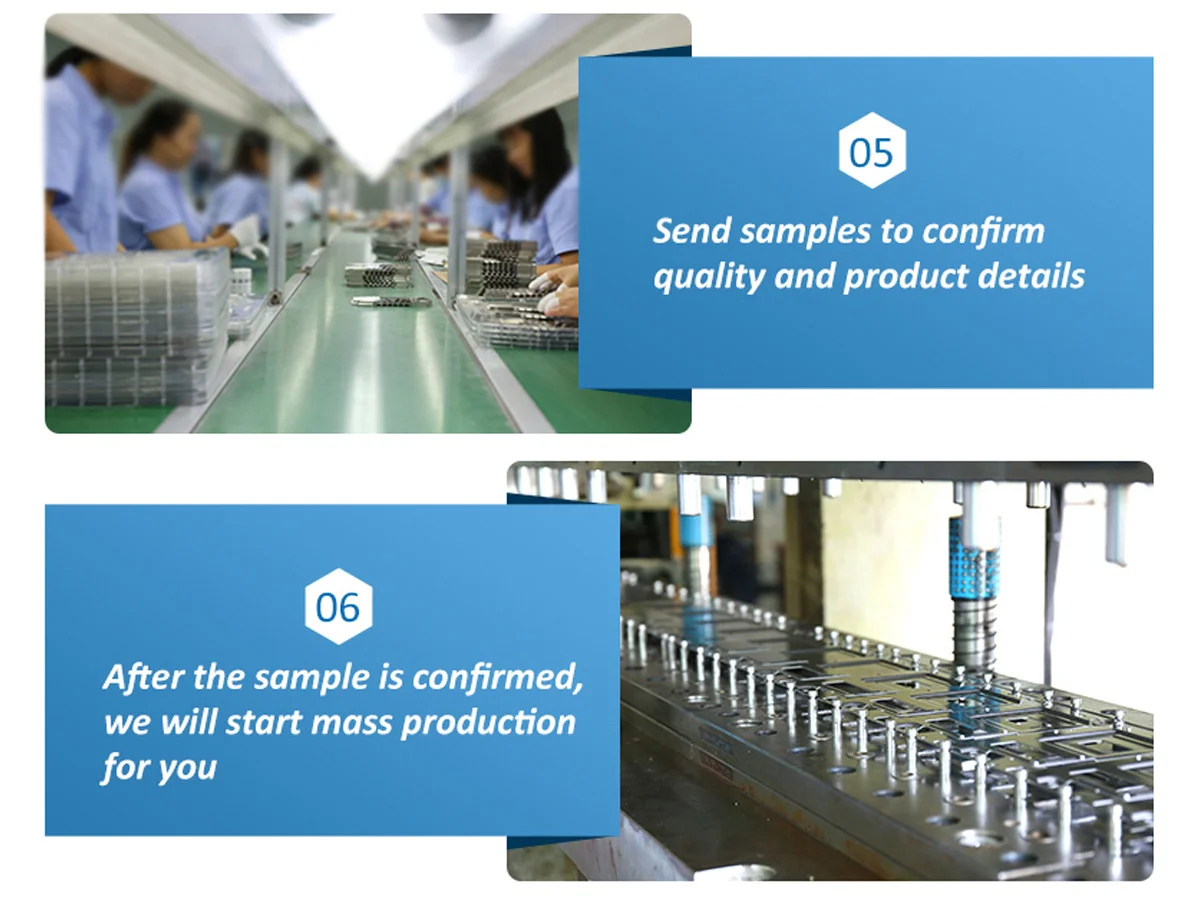 05

Send samples to confirm quality and product details

06

After the sample is confirmed, we will start mass production for you